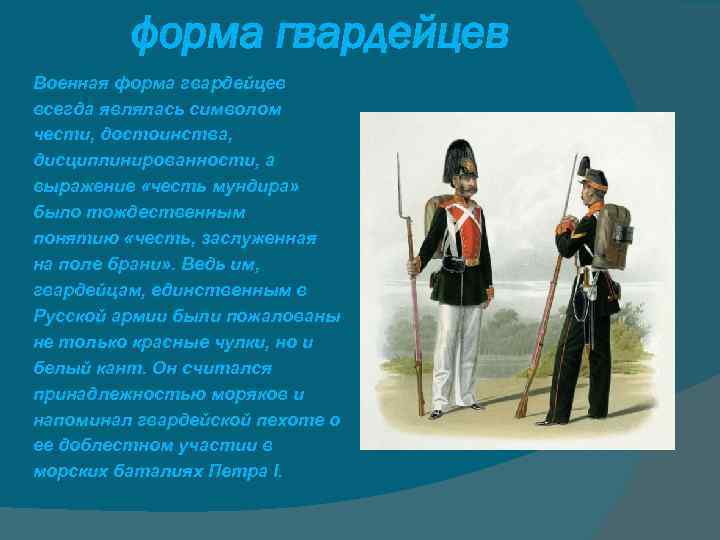 форма гвардейцев

Военная форма гвардейцев всегда являлась символом чести, достоинства, дисциплинированности, а выражение «честь мундира» было тождественным понятию «честь, заслуженная на поле брани». Ведь им, гвардейцам, единственным в Русской армии были пожалованы не только красные чулки, но и белый кант. Он считался принадлежностью моряков и напоминал гвардейской пехоте о ее доблестном участии в морских баталиях Петра I.